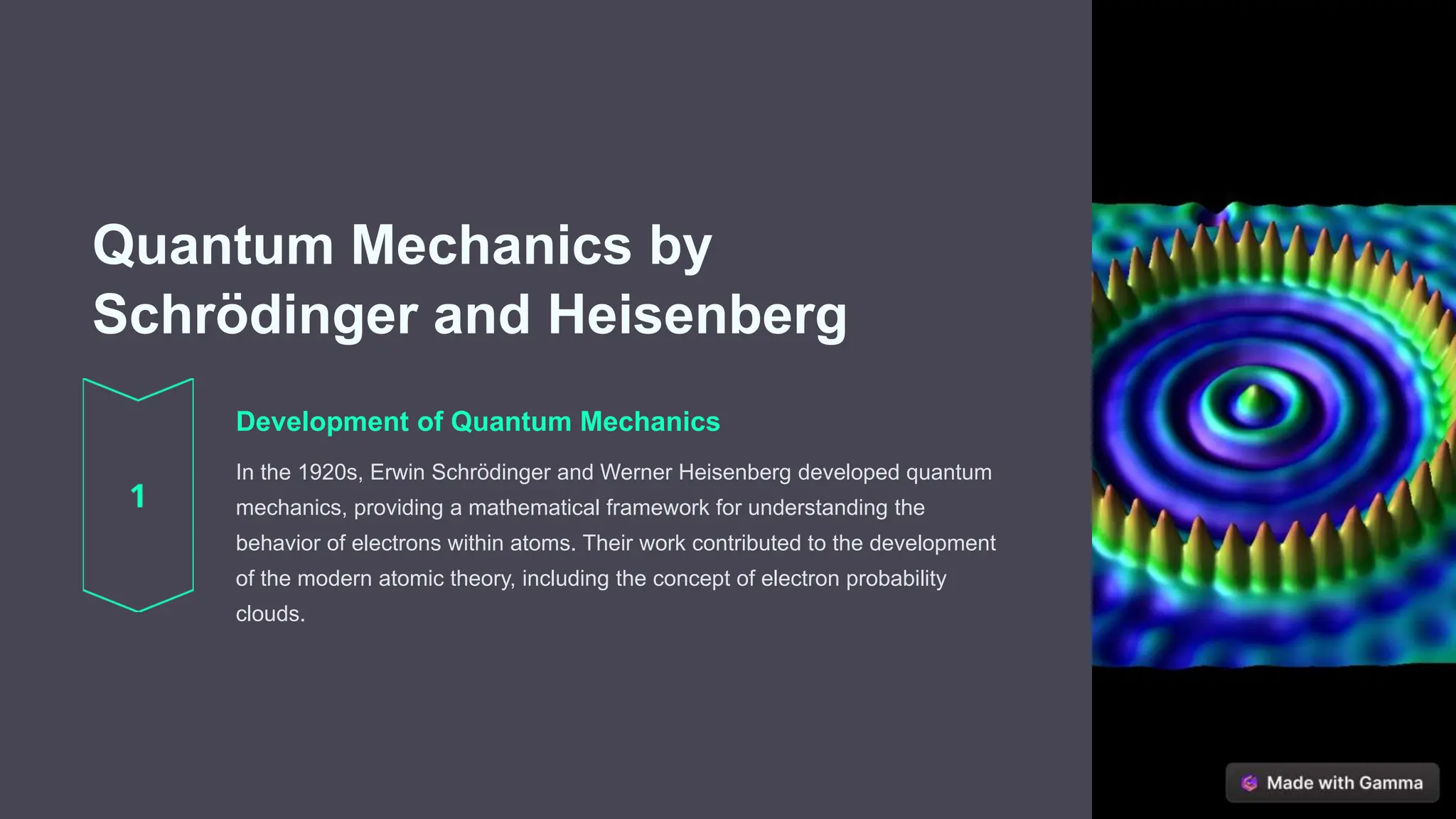 Quantum Mechanics by Schrödinger and Heisenberg

1

Development of Quantum Mechanics

In the 1920s, Erwin Schrödinger and Werner Heisenberg developed quantum mechanics, providing a mathematical framework for understanding the behavior of electrons within atoms. Their work contributed to the development of the modern atomic theory, including the concept of electron probability clouds.

Made with Gamma